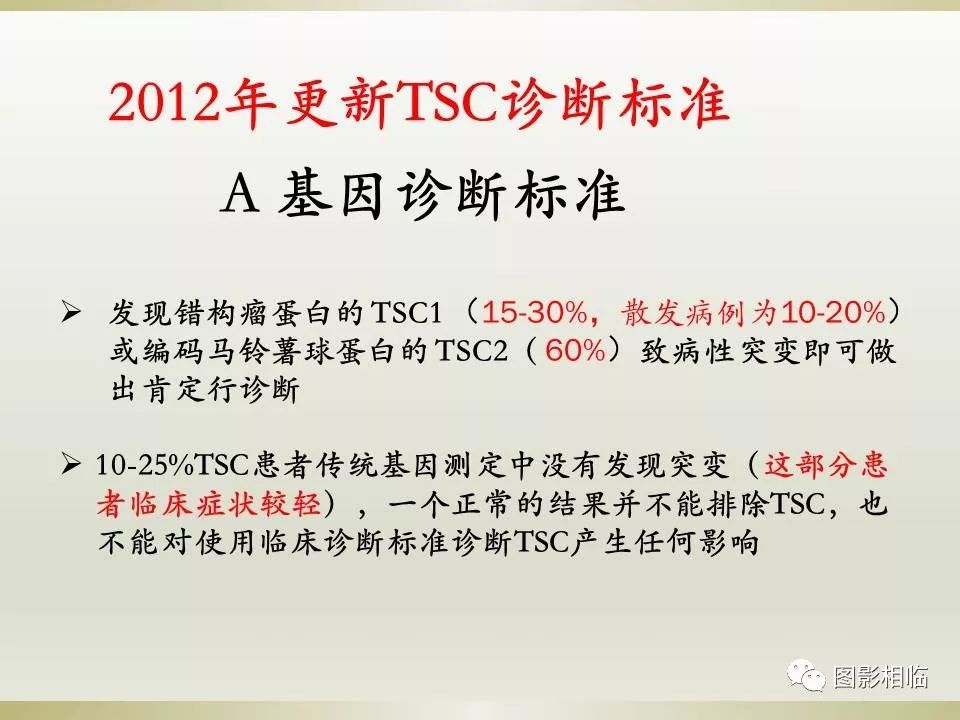 2012年更新TSC诊断标准

A 基因诊断标准

➢ 发现错构瘤蛋白的TSC1（15-30%，散发病例为10-20%）或编码马铃薯球蛋白的TSC2（60%）致病性突变即可做出肯定行诊断

➢ 10-25%TSC患者传统基因测定中没有发现突变（这部分患者临床症状较轻），一个正常的结果并不能排除TSC，也不能对使用临床诊断标准诊断TSC产生任何影响

图影相临